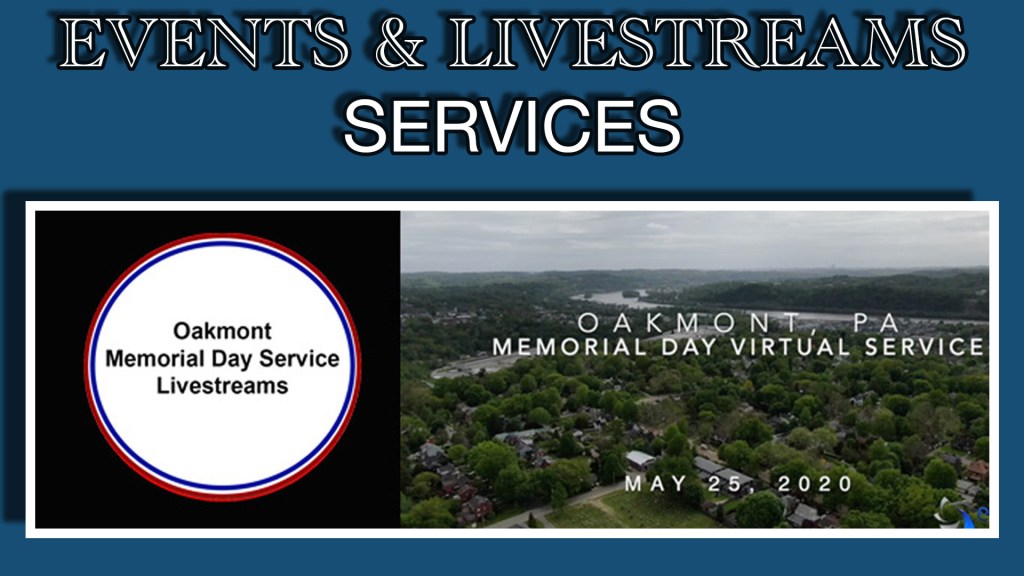 EVENTS & LIVESTREAMS
SERVICES

Oakmont
Memorial Day Service
Livestreams

OAKMONT, PA
MEMORIAL DAY VIRTUAL SERVICE

MAY 25, 2020